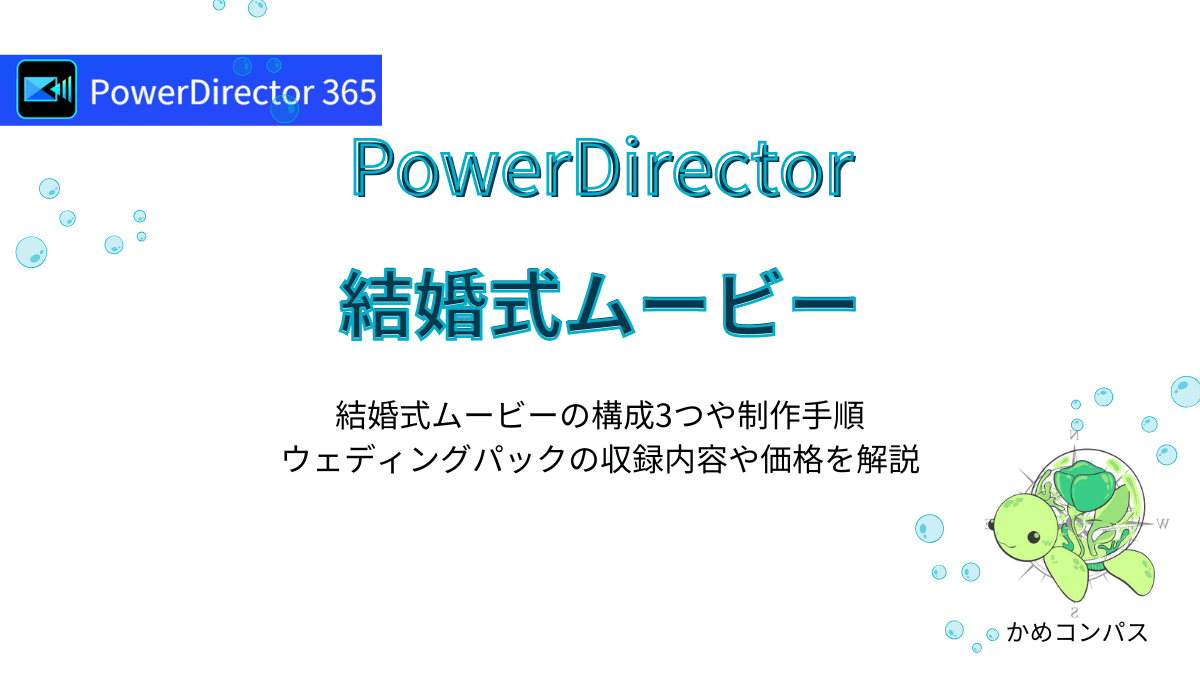 PowerDirector 365

PowerDirector

結婚式ムービー

結婚式ムービーの構成3つや制作手順
ウェディングパックの収録内容や価格を解説

N
W
S

かめコンパス